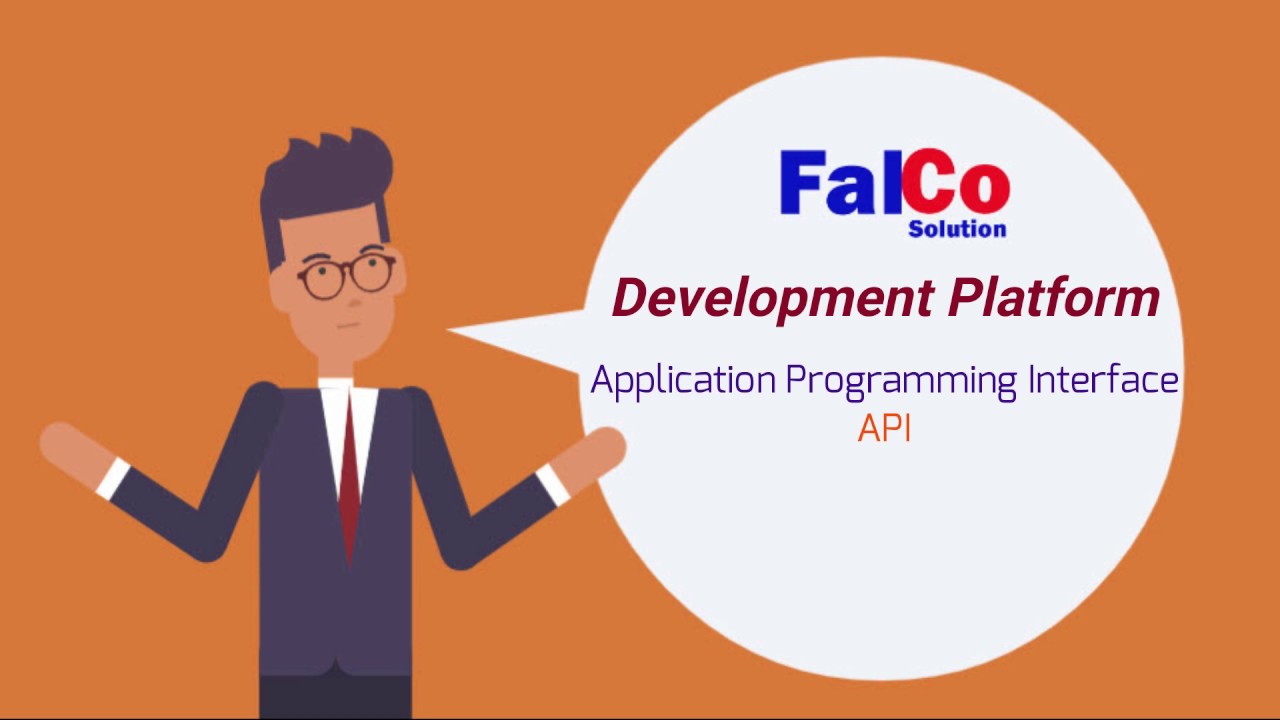 FalCo
Solution

Development Platform

Application Programming Interface
API